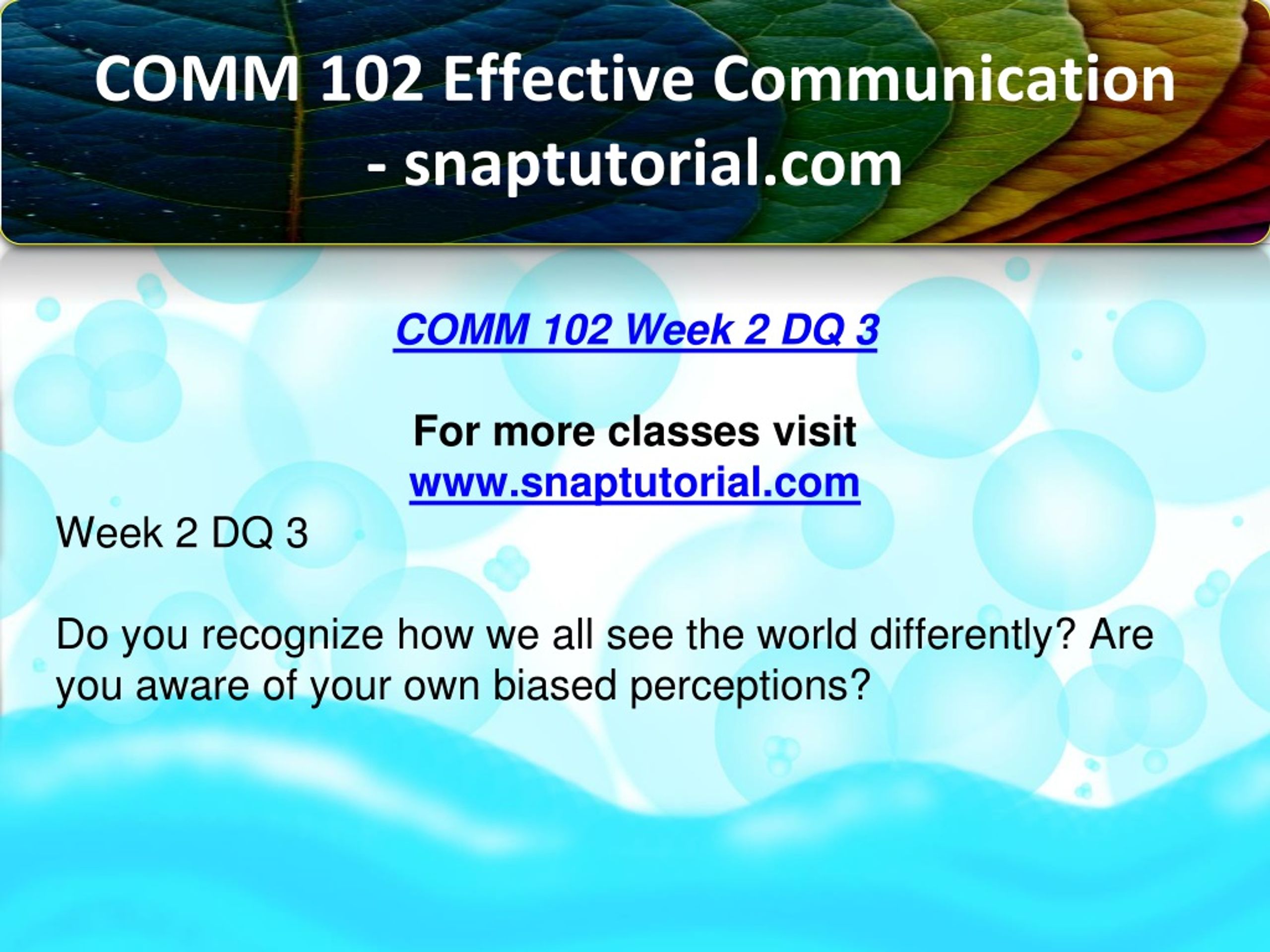 COMM 102 Effective Communication - snaptutorial.com

COMM 102 Week 2 DQ 3

For more classes visit
www.snaptutorial.com

Week 2 DQ 3

Do you recognize how we all see the world differently? Are you aware of your own biased perceptions?